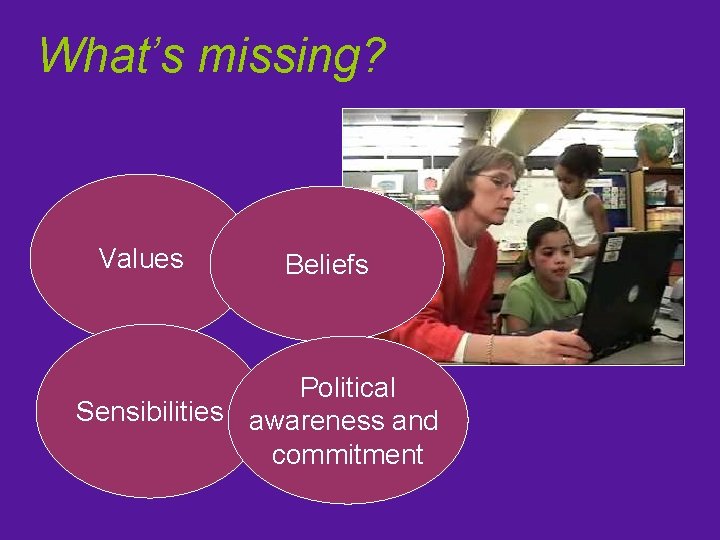 What's missing?

Values

Beliefs

Sensibilities

Political awareness and commitment